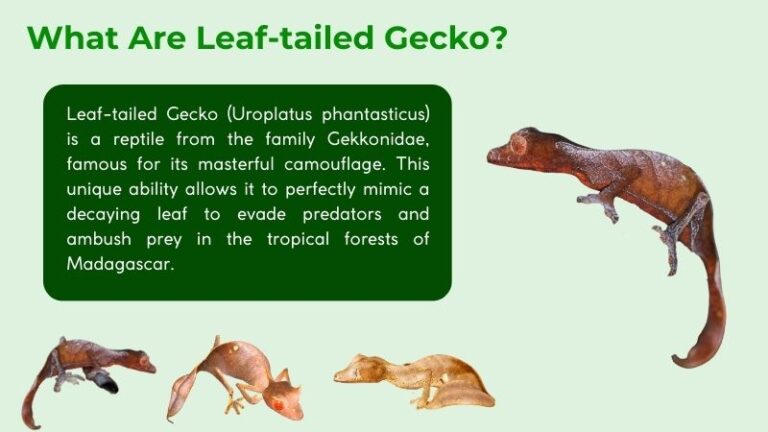 What Are Leaf-tailed Gecko?

Leaf-tailed Gecko (Uroplatus phantasticus) is a reptile from the family Gekkonidae, famous for its masterful camouflage. This unique ability allows it to perfectly mimic a decaying leaf to evade predators and ambush prey in the tropical forests of Madagascar.